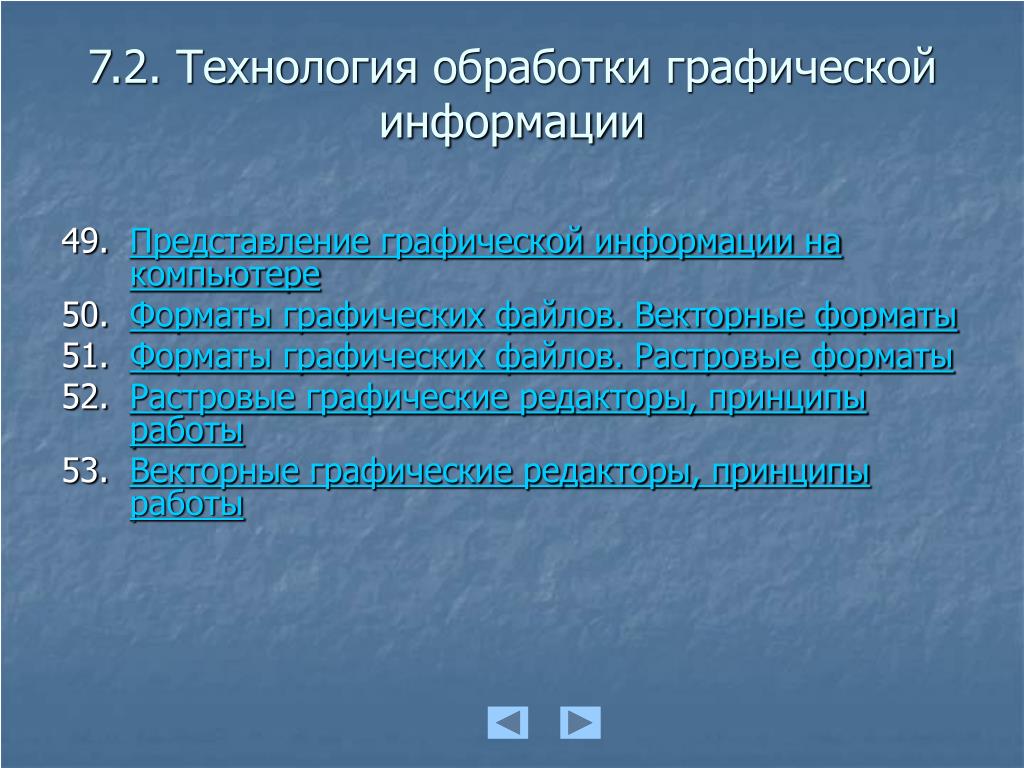 7.2. Технология обработки графической информации

49. Представление графической информации на компьютере
50. Форматы графических файлов. Векторные форматы
51. Форматы графических файлов. Растровые форматы
52. Растровые графические редакторы, принципы работы
53. Векторные графические редакторы, принципы работы